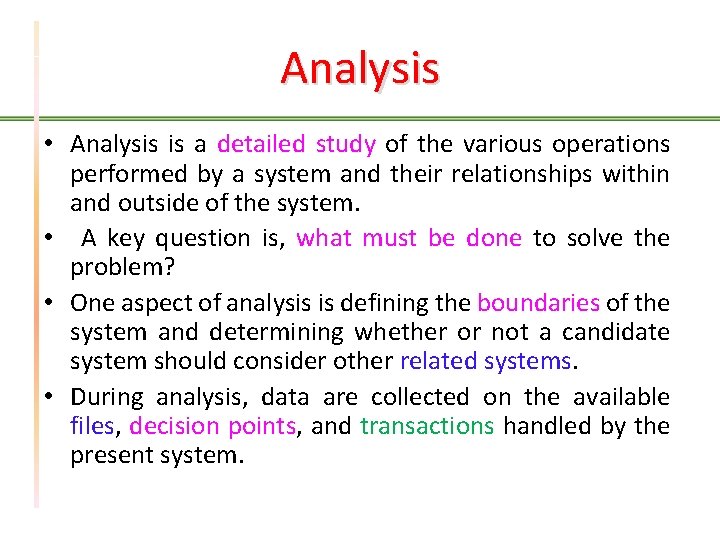 Analysis

• Analysis is a detailed study of the various operations performed by a system and their relationships within and outside of the system.

• A key question is, what must be done to solve the problem?

• One aspect of analysis is defining the boundaries of the system and determining whether or not a candidate system should consider other related systems.

• During analysis, data are collected on the available files, decision points, and transactions handled by the present system.